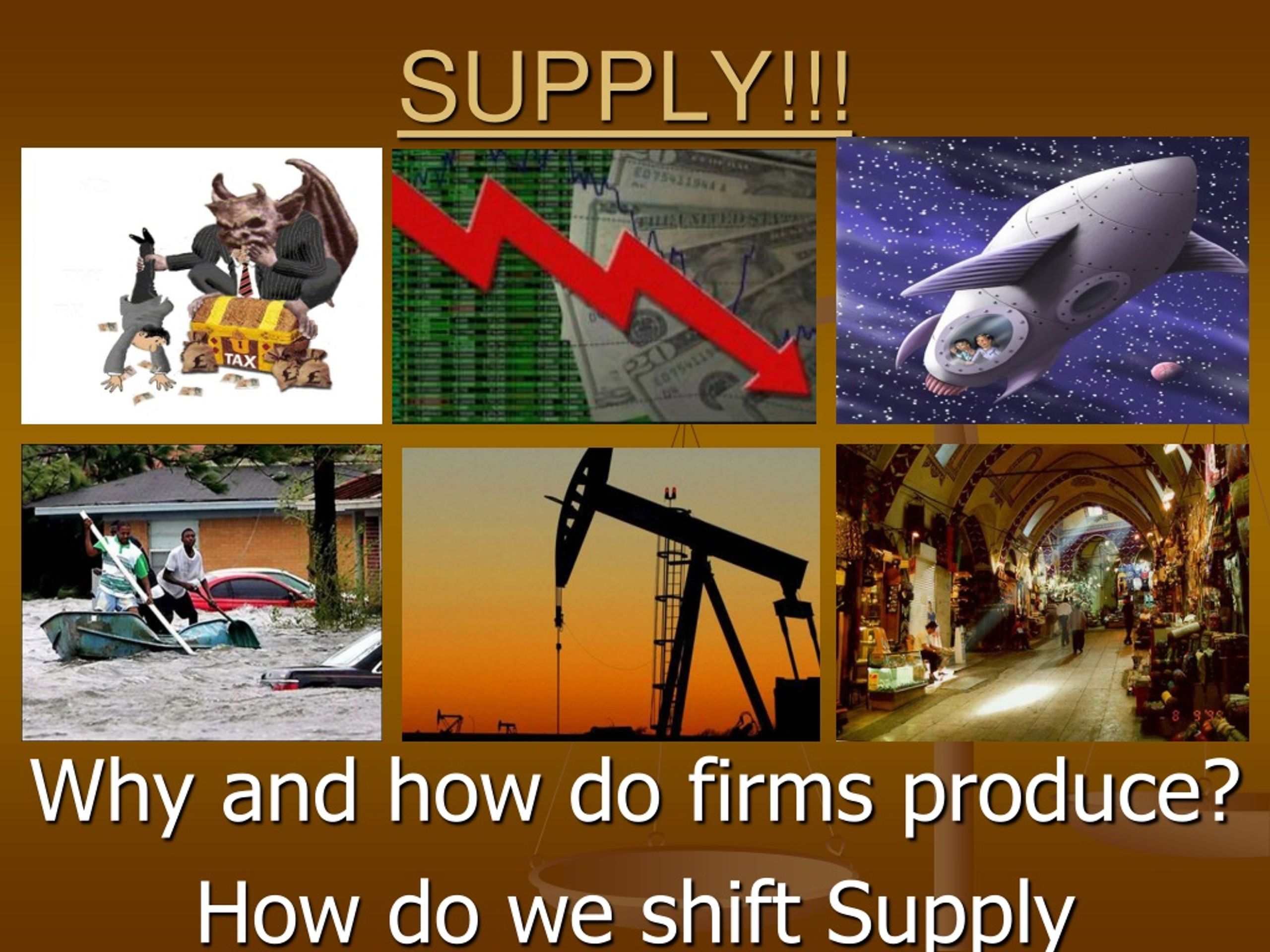 SUPPLY!!!

TAX

Why and how do firms produce?

How do we shift Supply